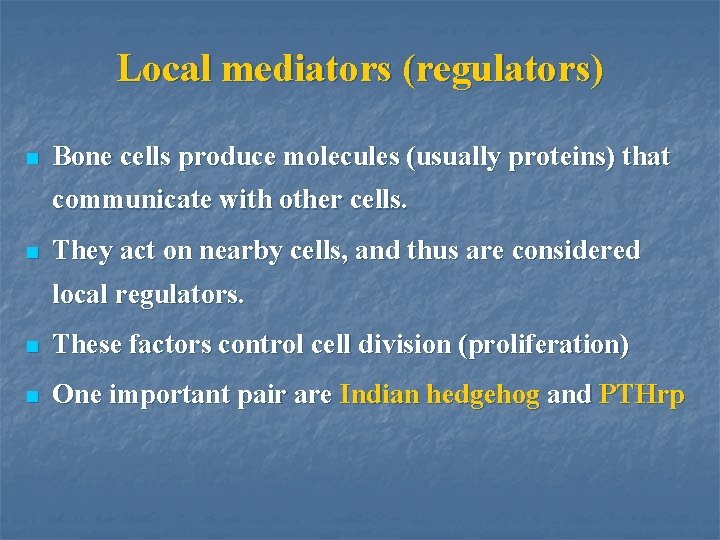 Local mediators (regulators)

- Bone cells produce molecules (usually proteins) that communicate with other cells.
- They act on nearby cells, and thus are considered local regulators.
- These factors control cell division (proliferation)
- One important pair are Indian hedgehog and PTHrp